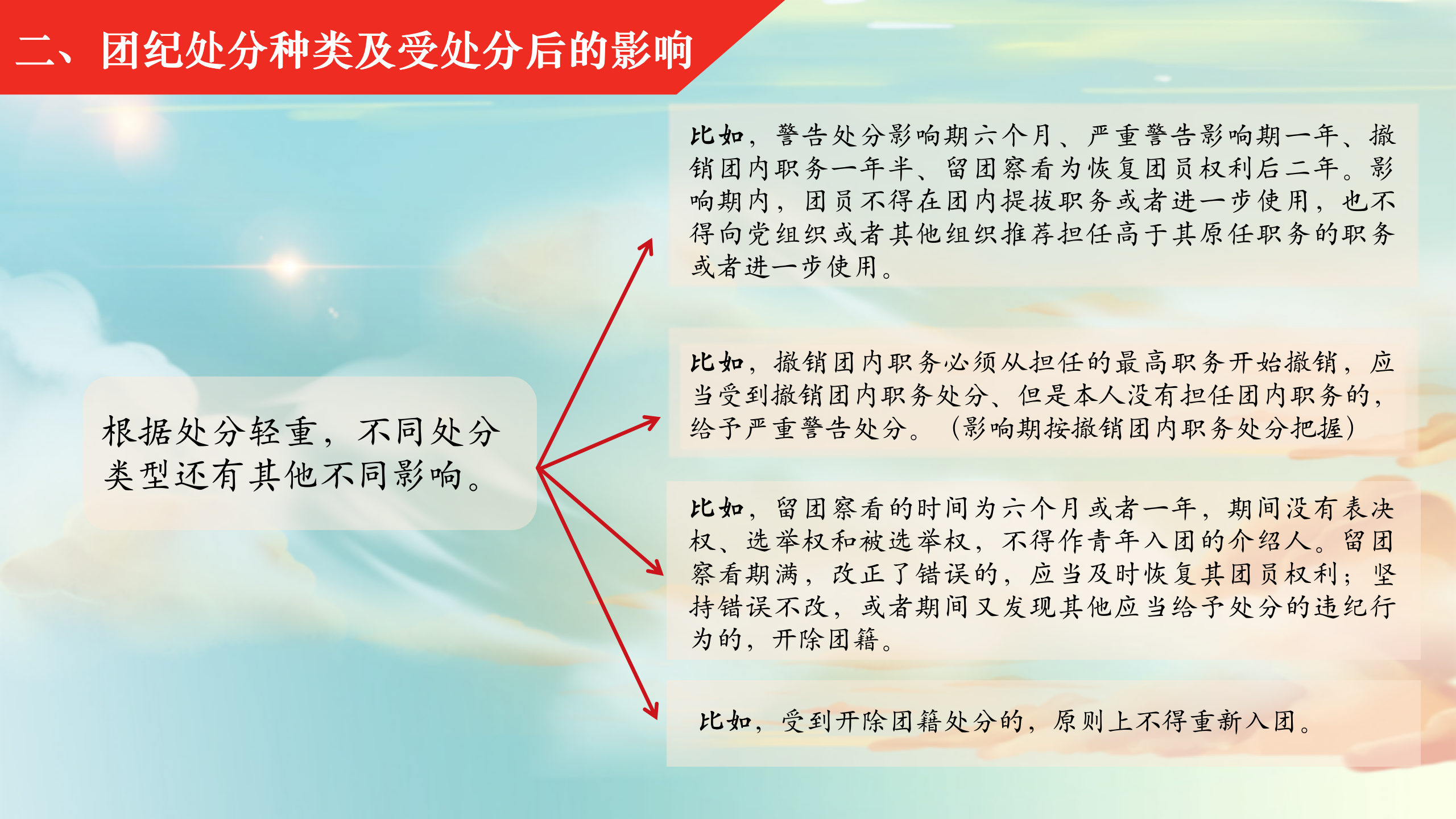 二、团纪处分种类及受处分后的影响

根据处分轻重，不同处分类型还有其他不同影响。

比如，警告处分影响期六个月、严重警告影响期一年、撤销团内职务一年半、留团察看为恢复团员权利后二年。影响期内，团员不得在团内提拔职务或者进一步使用，也不得向党组织或者其他组织推荐担任高于其原任职务的职务或者进一步使用。

比如，撤销团内职务必须从担任的最高职务开始撤销，应当受到撤销团内职务处分、但是本人没有担任团内职务的，给予严重警告处分。（影响期按撤销团内职务处分把握）

比如，留团察看的时间为六个月或者一年，期间没有表决权、选举权和被选举权，不得作青年入团的介绍人。留团察看期满，改正了错误的，应当及时恢复其团员权利；坚持错误不改，或者期间又发现其他应当给予处分的违纪行为的，开除团籍。

比如，受到开除团籍处分的，原则上不得重新入团。